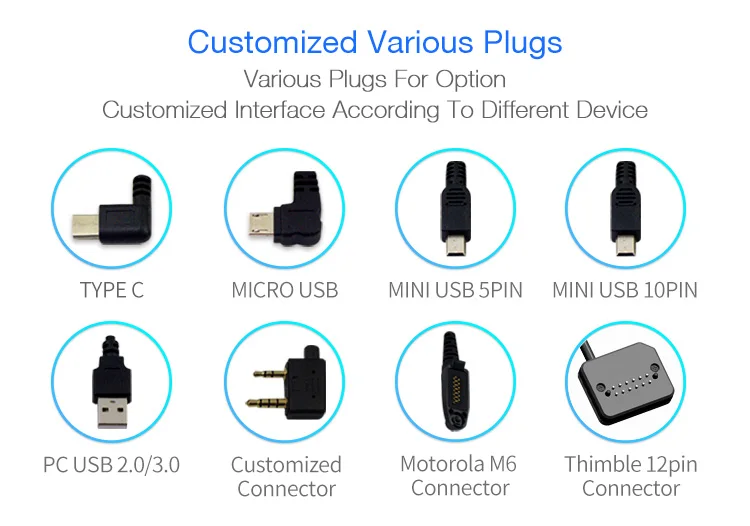 Customized Various Plugs

Various Plugs For Option
Customized Interface According To Different Device

TYPE C

MICRO USB

MINI USB 5PIN

MINI USB 10PIN

PC USB 2.0/3.0

Customized Connector

Motorola M6 Connector

Thimble 12pin Connector